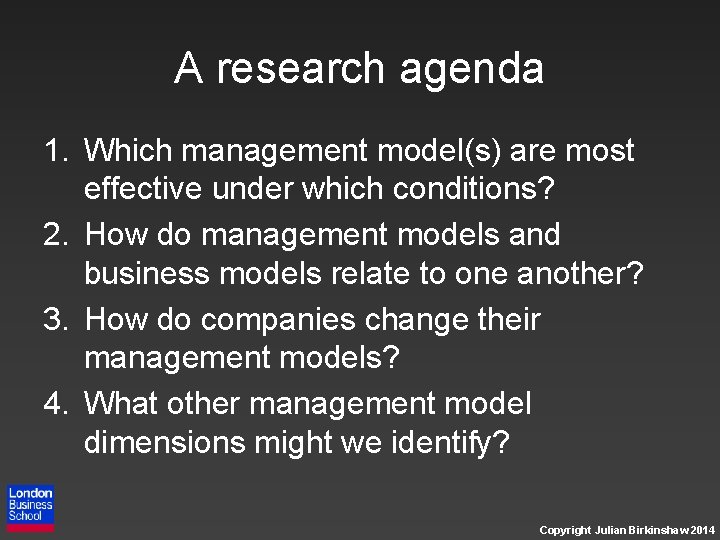 A research agenda

1. Which management model(s) are most effective under which conditions?
2. How do management models and business models relate to one another?
3. How do companies change their management models?
4. What other management model dimensions might we identify?

London Business School

Copyright Julian Birkinshaw 2014